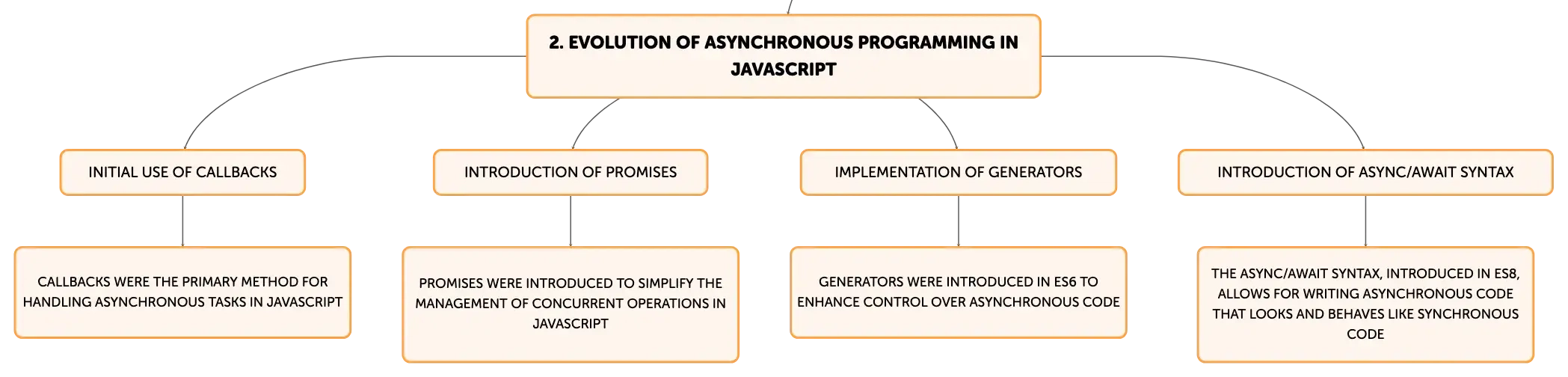 2. EVOLUTION OF ASYNCHRONOUS PROGRAMMING IN JAVASCRIPT

INITIAL USE OF CALLBACKS

CALLBACKS WERE THE PRIMARY METHOD FOR HANDLING ASYNCHRONOUS TASKS IN JAVASCRIPT

INTRODUCTION OF PROMISES

PROMISES WERE INTRODUCED TO SIMPLIFY THE MANAGEMENT OF CONCURRENT OPERATIONS IN JAVASCRIPT

IMPLEMENTATION OF GENERATORS

GENERATORS WERE INTRODUCED IN ES6 TO ENHANCE CONTROL OVER ASYNCHRONOUS CODE

INTRODUCTION OF ASYNC/AWAIT SYNTAX

THE ASYNC/AWAIT SYNTAX, INTRODUCED IN ES8, ALLOWS FOR WRITING ASYNCHRONOUS CODE THAT LOOKS AND BEHAVES LIKE SYNCHRONOUS CODE